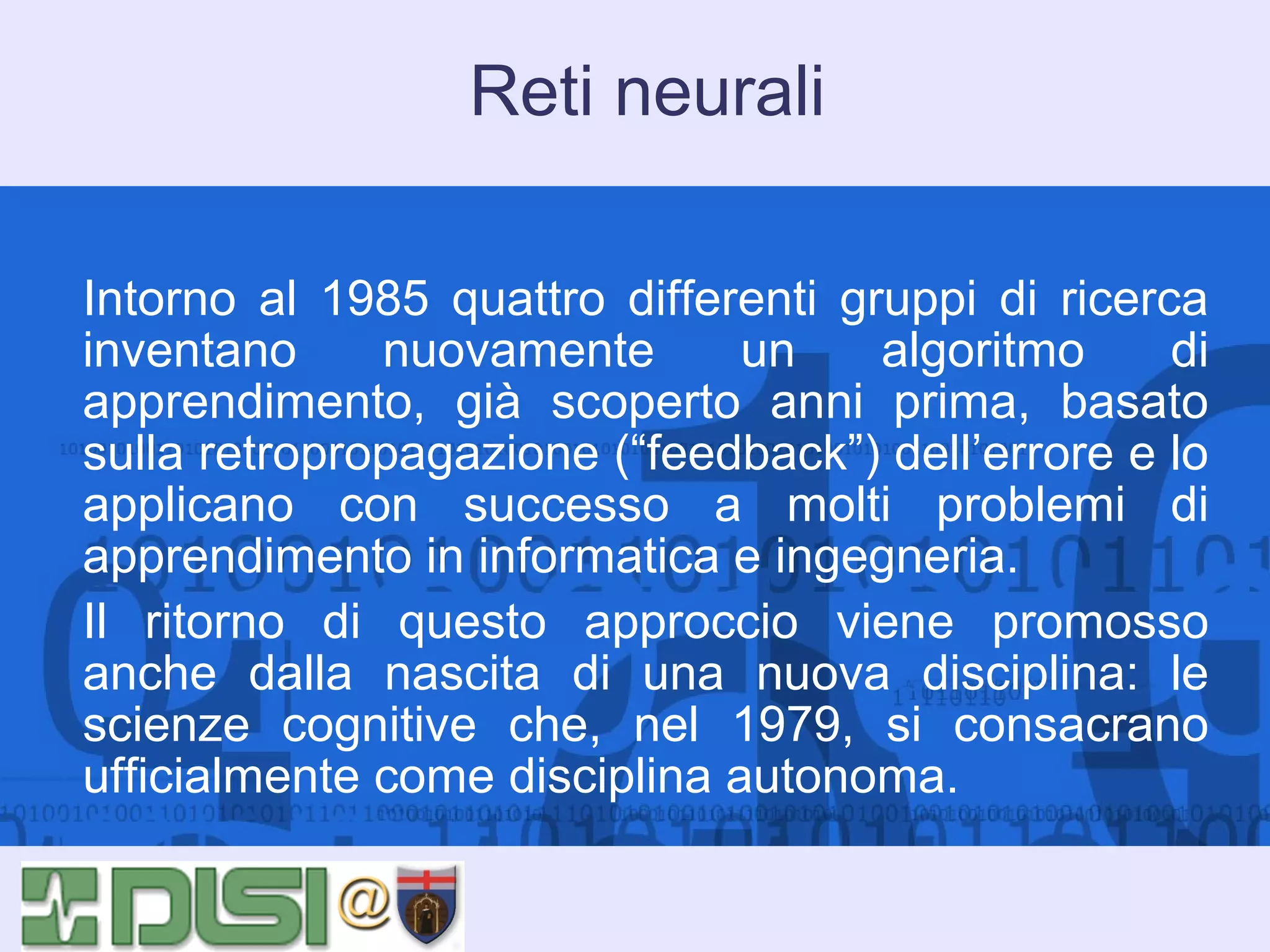 Reti neurali

Intorno al 1985 quattro differenti gruppi di ricerca inventano nuovamente un algoritmo di apprendimento, già scoperto anni prima, basato sulla retropropagazione (“feedback”) dell’errore e lo applicano con successo a molti problemi di apprendimento in informatica e ingegneria.

Il ritorno di questo approccio viene promosso anche dalla nascita di una nuova disciplina: le scienze cognitive che, nel 1979, si consacrano ufficialmente come disciplina autonoma.

DISI@